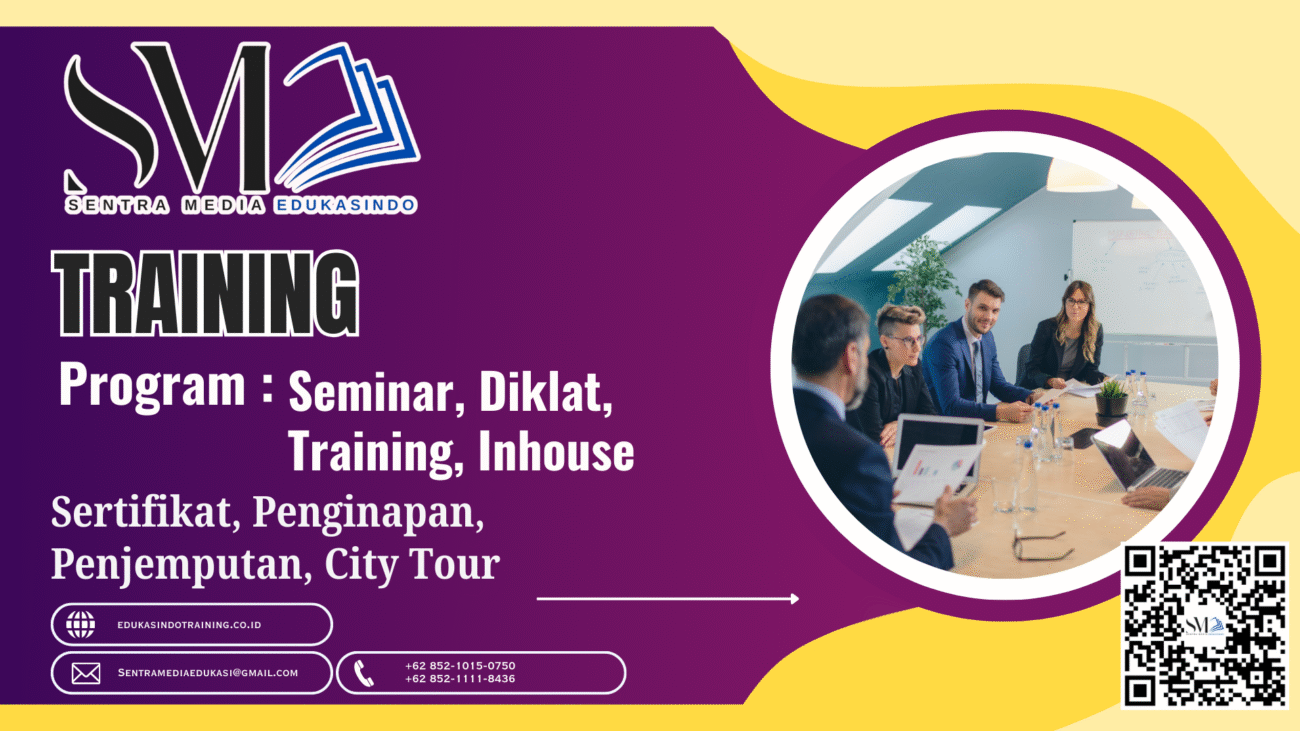 SM

SENTRA MEDIA EDUKASINDO

TRAINING

Program : Seminar, Diklat, Training, Inhouse

Sertifikat, Penginapan, Penjemputan, City Tour

EDUKASINDOTRAINING.CO.ID

SENTRAMEDIAEDUKASI@GMAIL.COM

+62 852-1015-0750
+62 852-1111-8436

SM